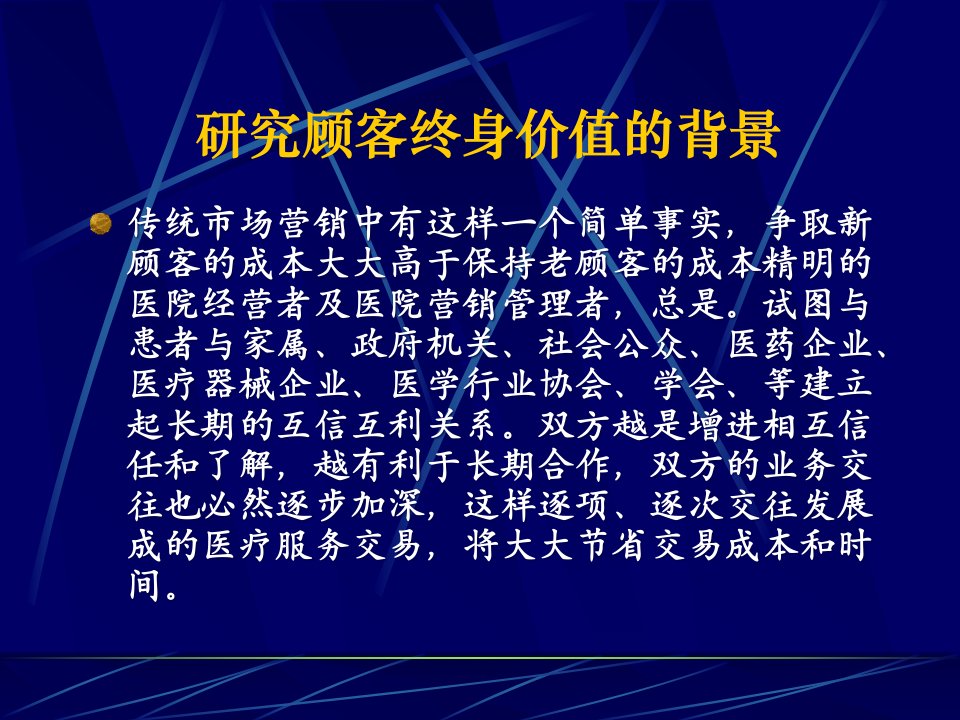 研究顾客终身价值的背景

传统市场营销中有这样一个简单事实，争取新顾客的成本大大高于保持老顾客的成本精明的医院经营者及医院营销管理者，总是。试图与患者与家属、政府机关、社会公众、医药企业、医疗器械企业、医学行业协会、学会、等建立起长期的互信互利关系。双方越是增进相互信任和了解，越有利于长期合作，双方的业务交往也必然逐步加深，这样逐项、逐次交往发展成的医疗服务交易，将大大节省交易成本和时间。